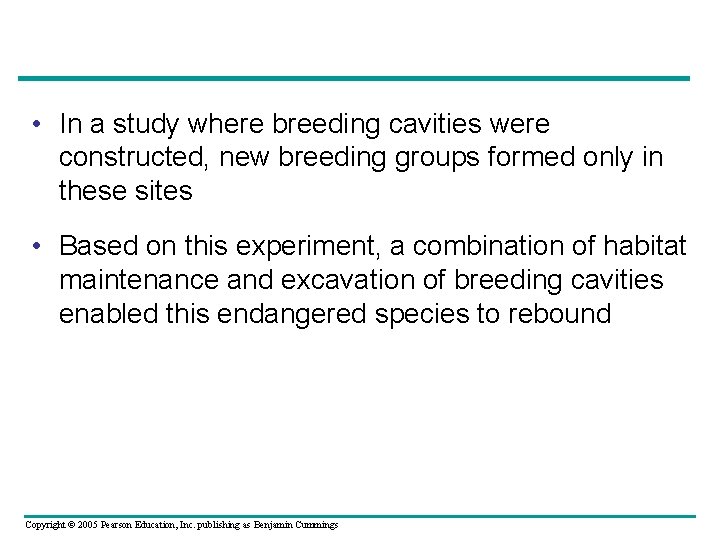 • In a study where breeding cavities were constructed, new breeding groups formed only in these sites

• Based on this experiment, a combination of habitat maintenance and excavation of breeding cavities enabled this endangered species to rebound

Copyright © 2005 Pearson Education, Inc. publishing as Benjamin Cummings